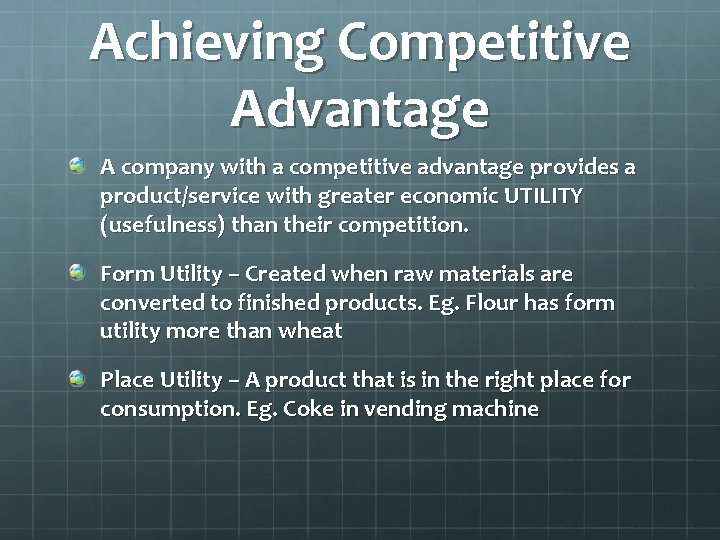 Achieving Competitive Advantage

A company with a competitive advantage provides a product/service with greater economic UTILITY (usefulness) than their competition.

Form Utility – Created when raw materials are converted to finished products. Eg. Flour has form utility more than wheat

Place Utility – A product that is in the right place for consumption. Eg. Coke in vending machine